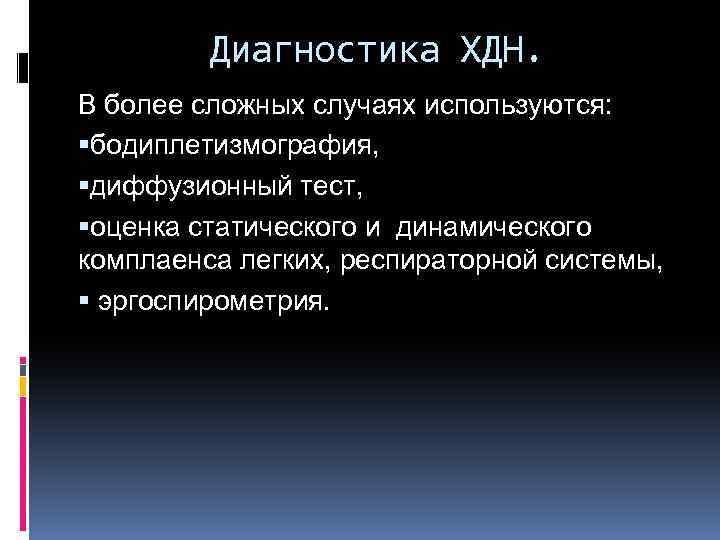 Диагностика ХДН.

В более сложных случаях используются:

▪бодиплетизмография,

▪диффузионный тест,

▪оценка статического и динамического комплаенса легких, респираторной системы,

▪ эргоспирометрия.